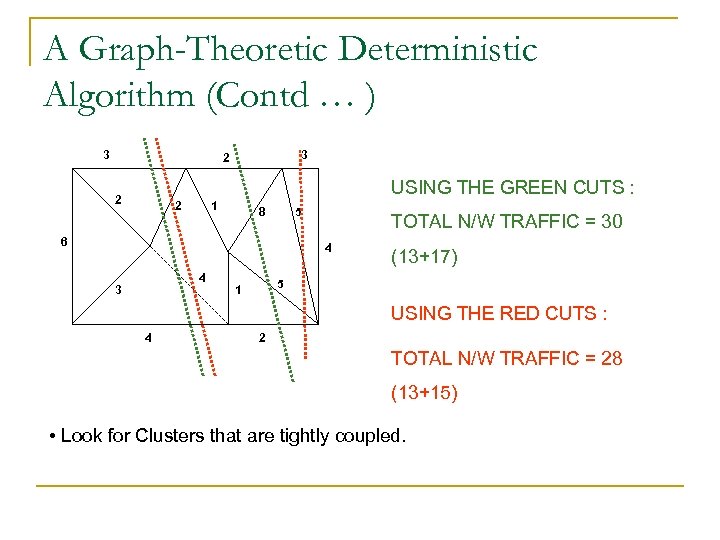 A Graph-Theoretic Deterministic Algorithm (Contd … )

3
2
3
2
2
1
8
5
6
4
3
4
1
5
4
2

USING THE GREEN CUTS :

TOTAL N/W TRAFFIC = 30

(13+17)

USING THE RED CUTS :

TOTAL N/W TRAFFIC = 28

(13+15)

• Look for Clusters that are tightly coupled.